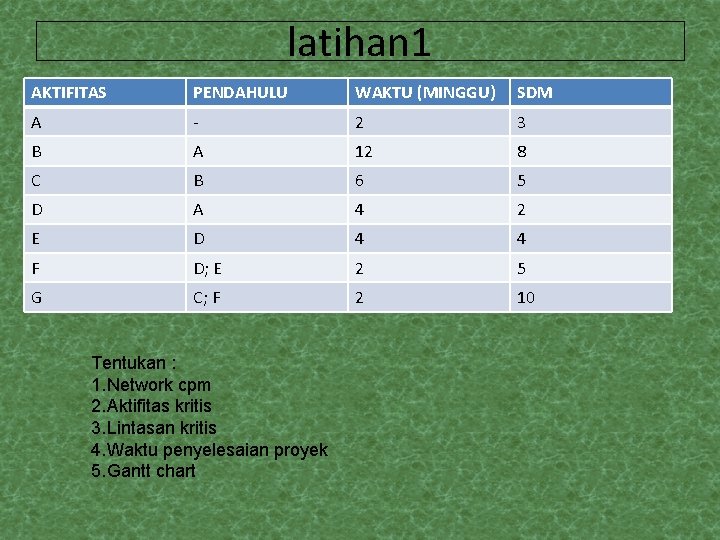 latihan1

| AKTIFITAS | PENDAHULU | WAKTU (MINGGU) | SDM |
|---|---|---|---|
| A | - | 2 | 3 |
| B | A | 12 | 8 |
| C | B | 6 | 5 |
| D | A | 4 | 2 |
| E | D | 4 | 4 |
| F | D; E | 2 | 5 |
| G | C; F | 2 | 10 |

Tentukan :
1.Network cpm
2.Aktifitas kritis
3.Lintasan kritis
4.Waktu penyelesaian proyek
5.Gantt chart